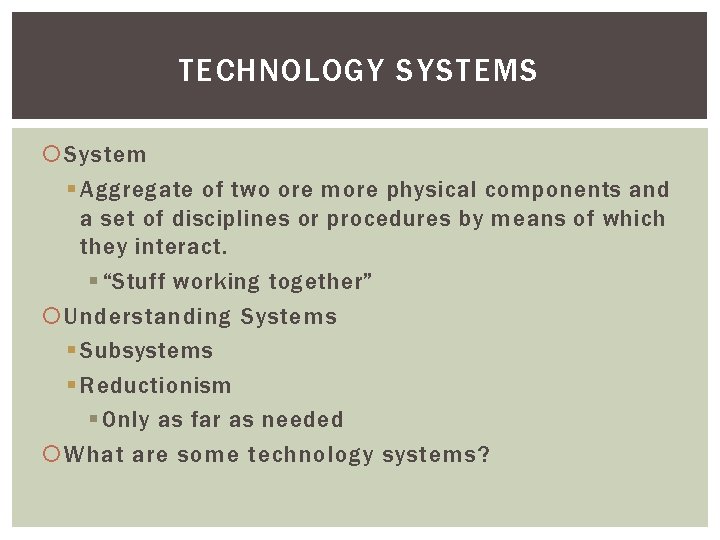 TECHNOLOGY SYSTEMS

System

Aggregate of two ore more physical components and a set of disciplines or procedures by means of which they interact.

"Stuff working together"

Understanding Systems

Subsystems

Reductionism

Only as far as needed

What are some technology systems?